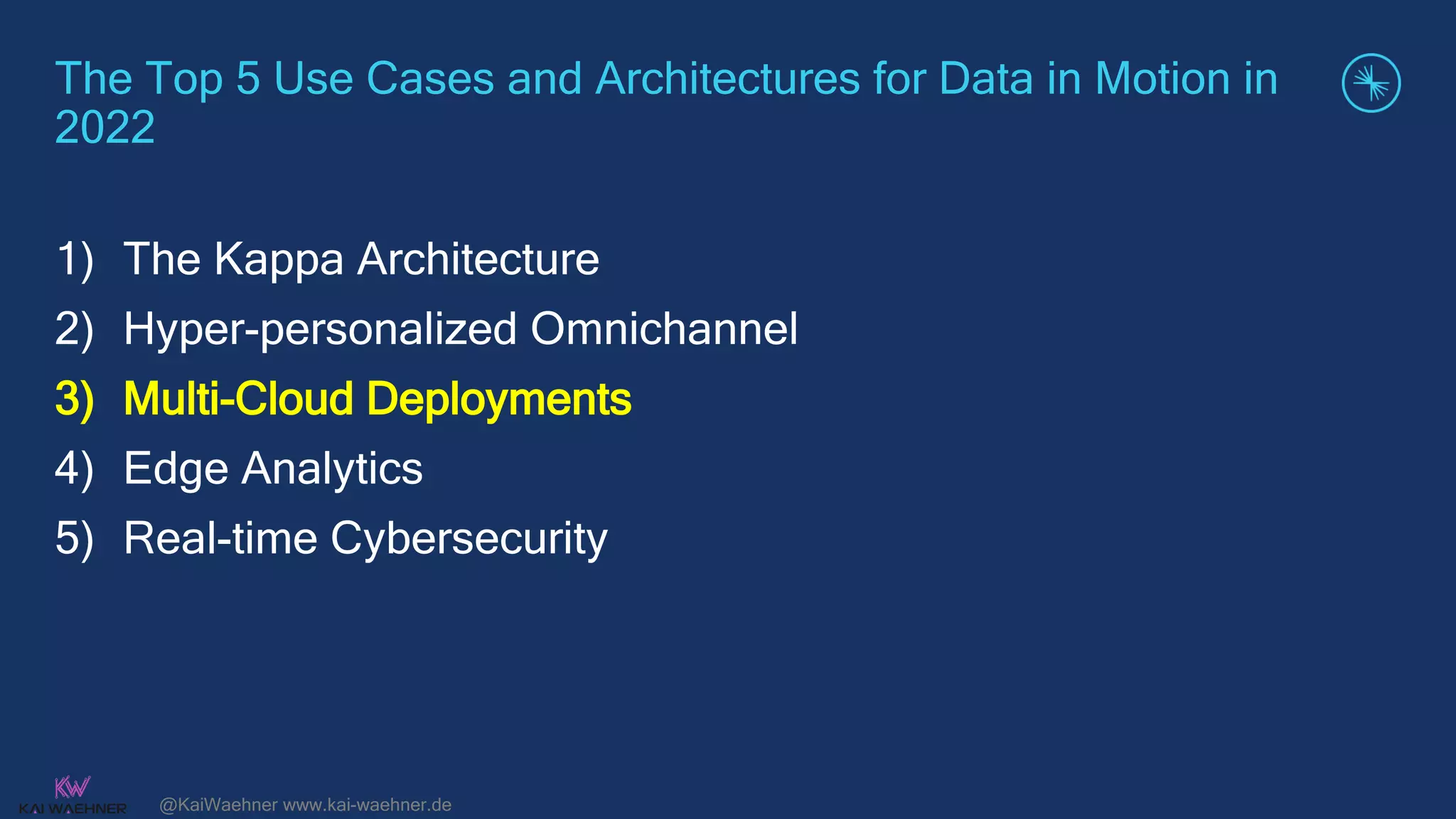 The Top 5 Use Cases and Architectures for Data in Motion in 2022

1) The Kappa Architecture
2) Hyper-personalized Omnichannel
3) Multi-Cloud Deployments
4) Edge Analytics
5) Real-time Cybersecurity

KW
KAI WAEHNER

@KaiWaehner www.kai-waehner.de